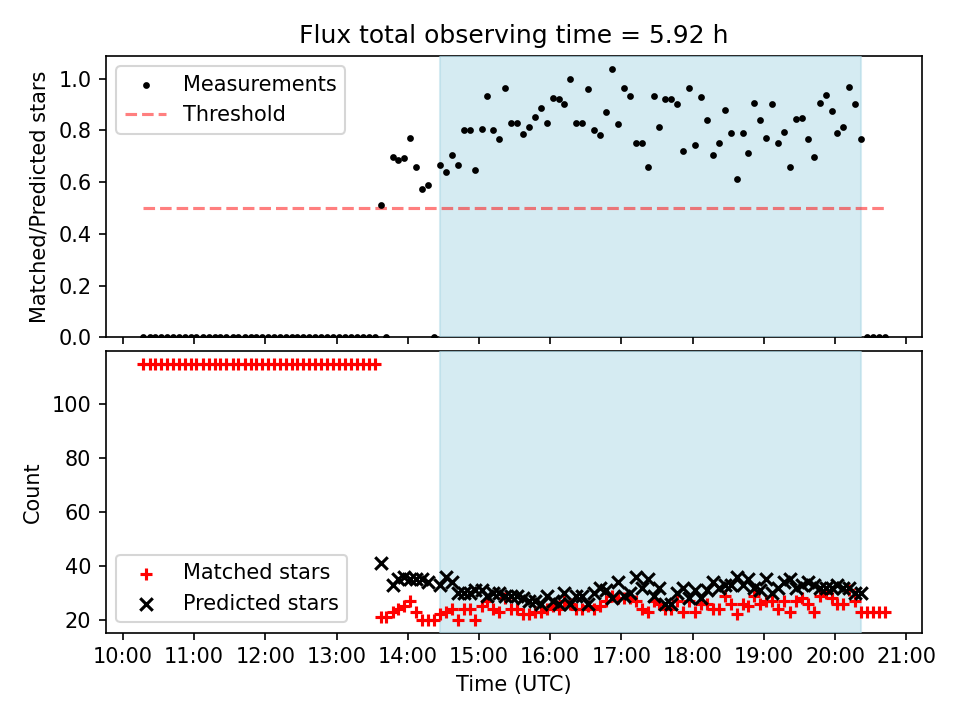 Flux total observing time = 5.92 h

Measurements
Threshold

Matched/Predicted stars

1.0
0.8
0.6
0.4
0.2
0.0

Count

100
80
60
40
20

Matched stars
Predicted stars

10:00 11:00 12:00 13:00 14:00 15:00 16:00 17:00 18:00 19:00 20:00 21:00
Time (UTC)